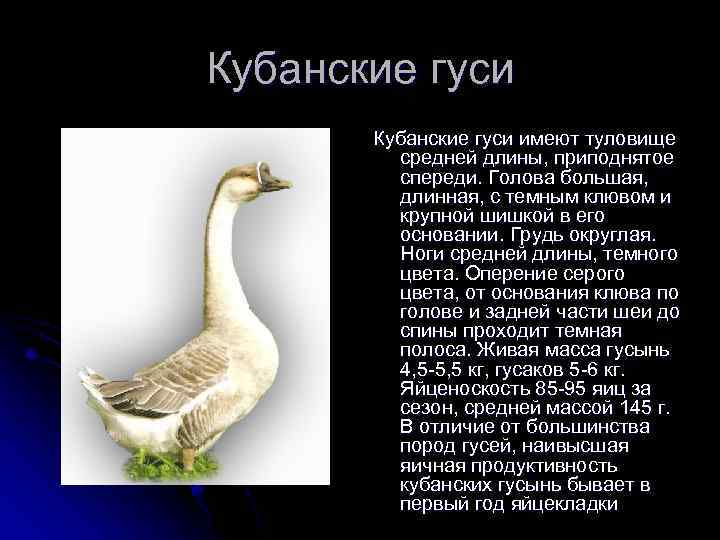 Кубанские гуси

Кубанские гуси имеют туловище средней длины, приподнятое спереди. Голова большая, длинная, с темным клювом и крупной шишкой в его основании. Грудь округлая. Ноги средней длины, темного цвета. Оперение серого цвета, от основания клюва по голове и задней части шеи до спины проходит темная полоса. Живая масса гусынь 4,5-5,5 кг, гусаков 5-6 кг. Яйценоскость 85-95 яиц за сезон, средней массой 145 г. В отличие от большинства пород гусей, наивысшая яичная продуктивность кубанских гусынь бывает в первый год яйцекладки